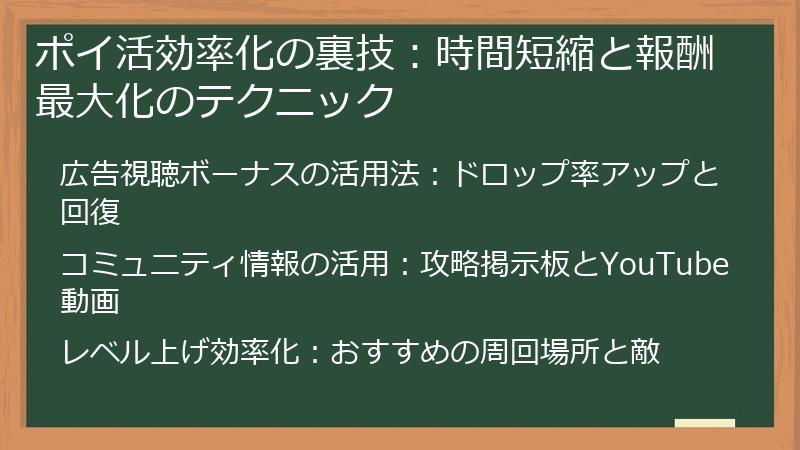 ポイ活効率化の裏技：時間短縮と報酬最大化のテクニック

広告視聴ボーナスの活用法：ドロップ率アップと回復

コミュニティ情報の活用：攻略掲示板とYouTube動画

レベル上げ効率化：おすすめの周回場所と敵